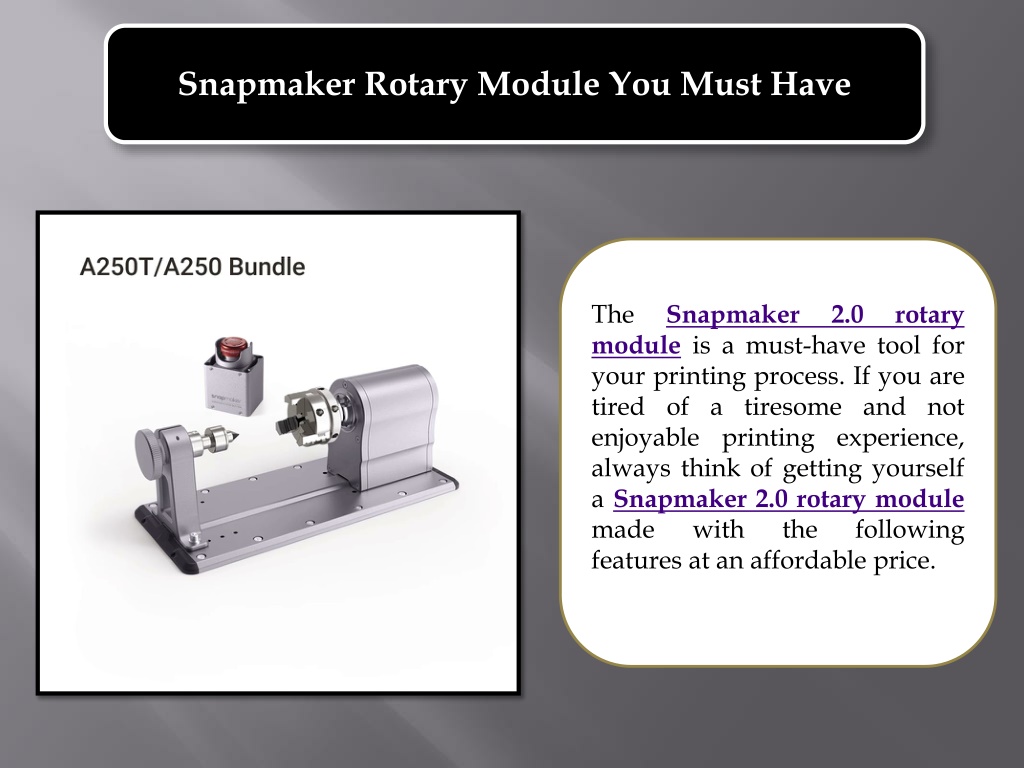 Snapmaker Rotary Module You Must Have

A250T/A250 Bundle

snapmaker

The Snapmaker 2.0 rotary module is a must-have tool for your printing process. If you are tired of a tiresome and not enjoyable printing experience, always think of getting yourself a Snapmaker 2.0 rotary module made with the following features at an affordable price.